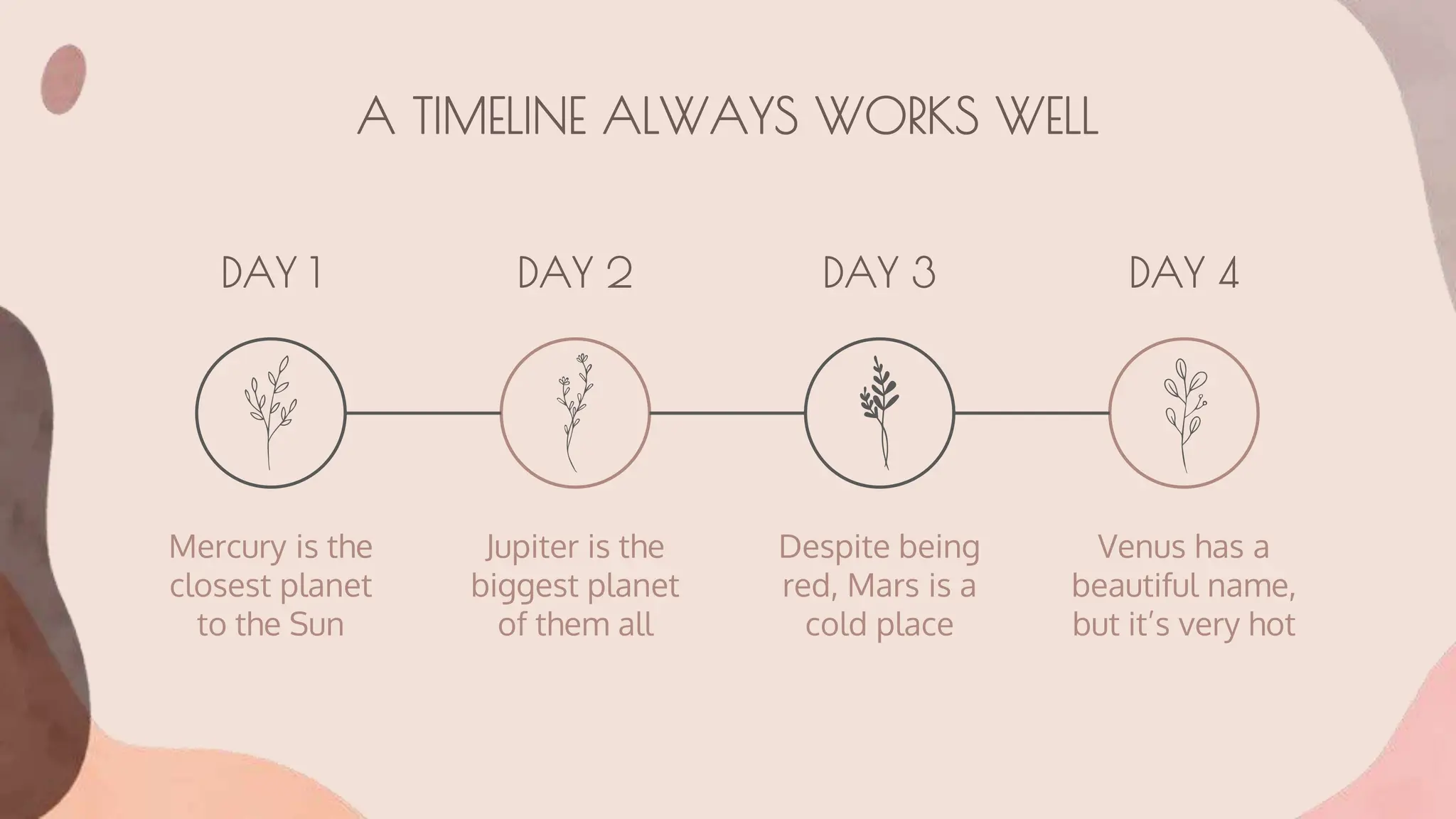 A TIMELINE ALWAYS WORKS WELL

DAY 1

Mercury is the closest planet to the Sun

DAY 2

Jupiter is the biggest planet of them all

DAY 3

Despite being red, Mars is a cold place

DAY 4

Venus has a beautiful name, but it's very hot